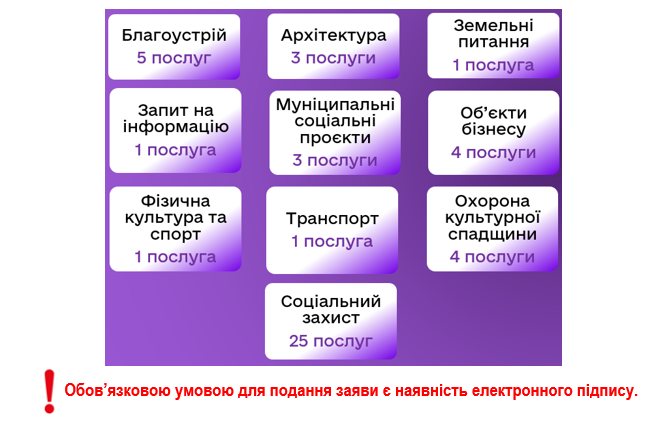 Благоустрій
5 послуг

Архітектура
3 послуги

Земельні питання
1 послуга

Запит на інформацію
1 послуга

Муніципальні соціальні проєкти
3 послуги

Об'єкти бізнесу
4 послуги

Фізична культура та спорт
1 послуга

Транспорт
1 послуга

Охорона культурної спадщини
4 послуги

Соціальний захист
25 послуг

! Обов'язковою умовою для подання заяви є наявність електронного підпису.